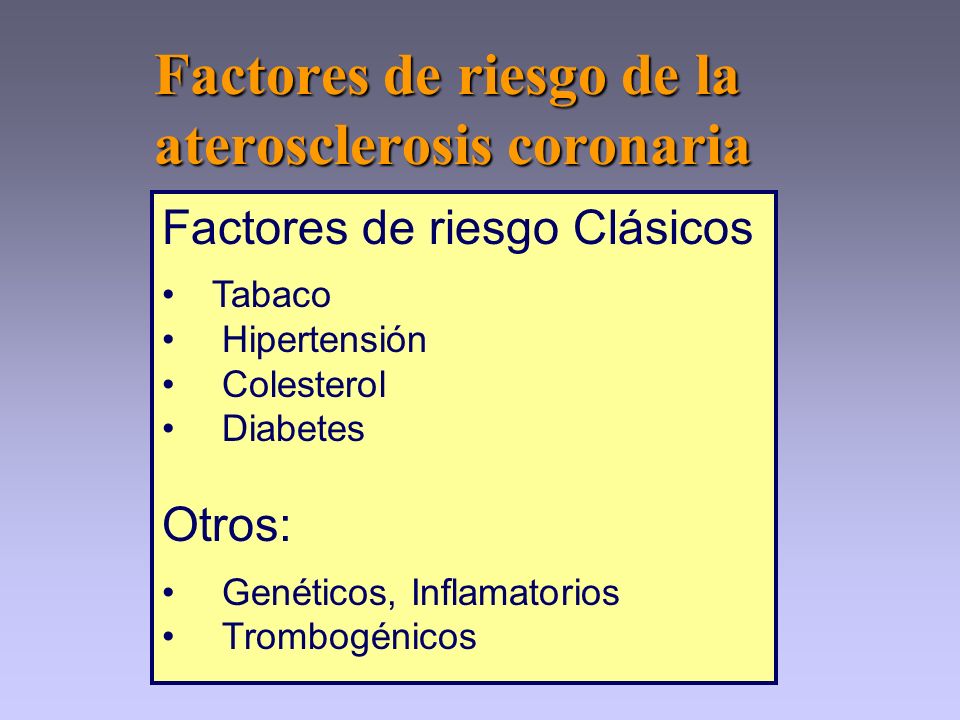 Factores de riesgo de la aterosclerosis coronaria

Factores de riesgo Clásicos

• Tabaco
• Hipertensión
• Colesterol
• Diabetes

Otros:

• Genéticos, Inflamatorios
• Trombogénicos